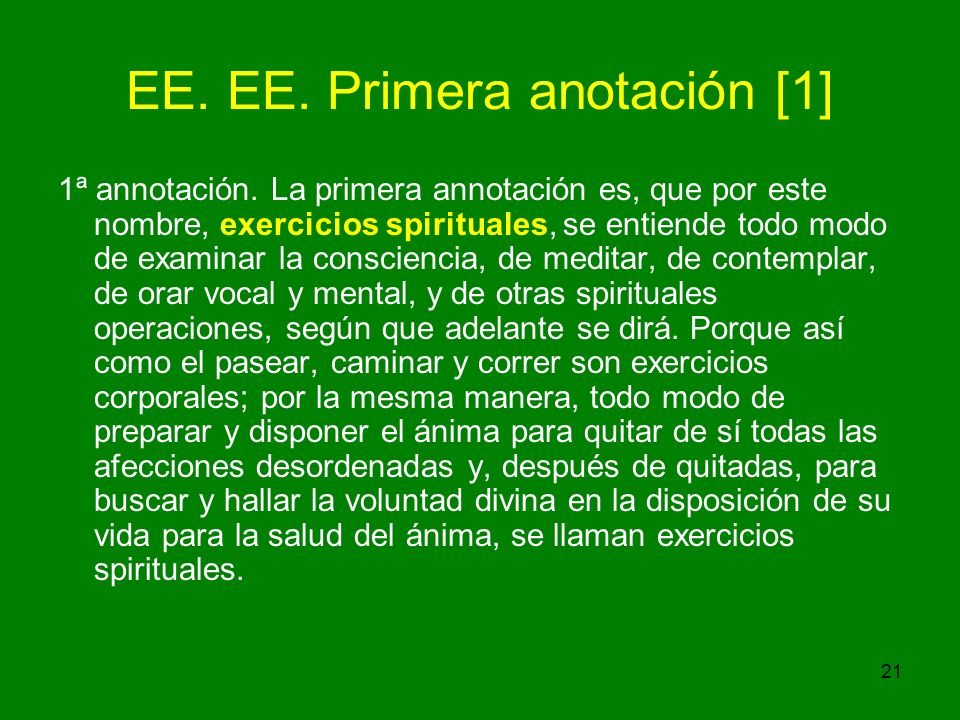 EE. EE. Primera anotación [1]

1ª annotación. La primera annotación es, que por este nombre, exercicios spirituales, se entiende todo modo de examinar la consciencia, de meditar, de contemplar, de orar vocal y mental, y de otras spirituales operaciones, según que adelante se dirá. Porque así como el pasear, caminar y correr son exercicios corporales; por la mesma manera, todo modo de preparar y disponer el ánima para quitar de sí todas las afecciones desordenadas y, después de quitadas, para buscar y hallar la voluntad divina en la disposición de su vida para la salud del ánima, se llaman exercicios spirituales.

21